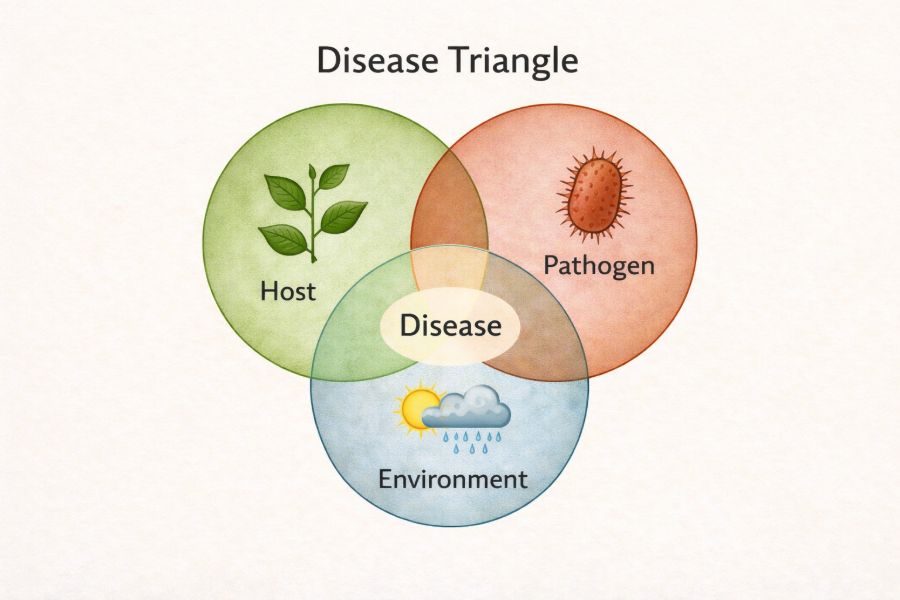 Disease Triangle

Host

Pathogen

Disease

Environment